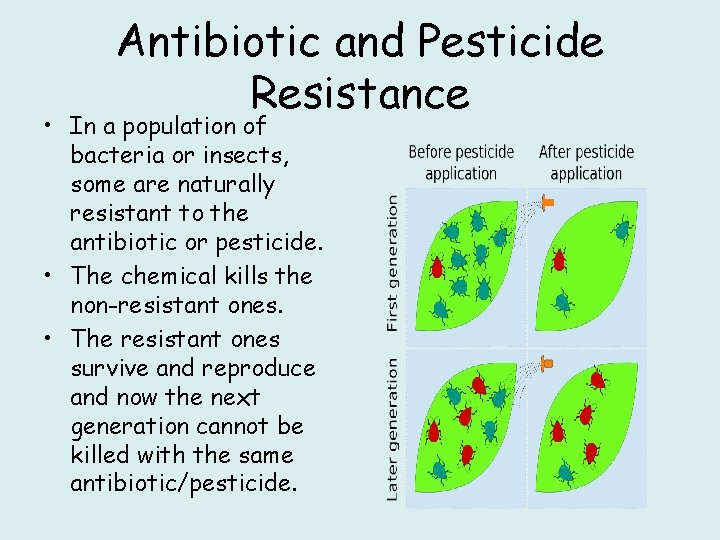 Antibiotic and Pesticide Resistance

• In a population of bacteria or insects, some are naturally resistant to the antibiotic or pesticide.
• The chemical kills the non-resistant ones.
• The resistant ones survive and reproduce and now the next generation cannot be killed with the same antibiotic/pesticide.

Before pesticide application
After pesticide application
First generation
Later generation